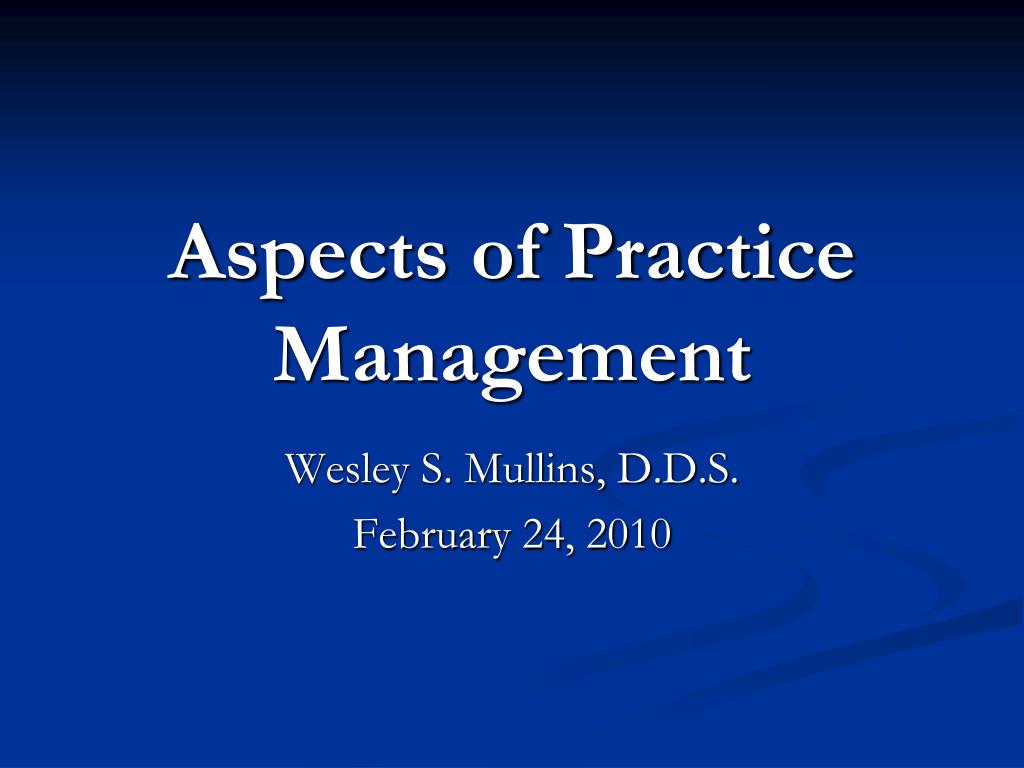 Aspects of Practice Management

Wesley S. Mullins, D.D.S.

February 24, 2010